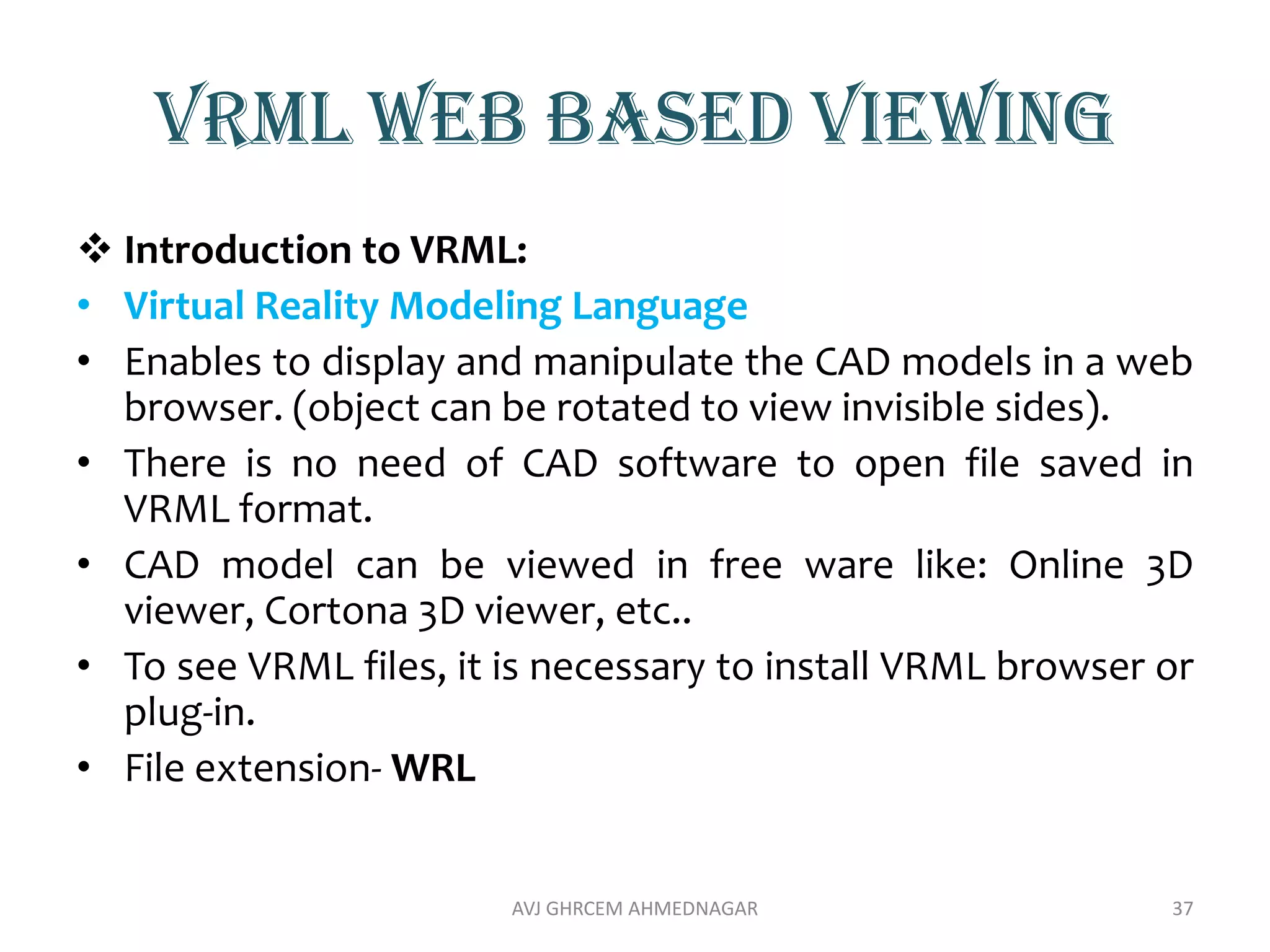 VRML WEB BASED VIEWING

❖ Introduction to VRML:

• Virtual Reality Modeling Language

• Enables to display and manipulate the CAD models in a web browser. (object can be rotated to view invisible sides).

• There is no need of CAD software to open file saved in VRML format.

• CAD model can be viewed in free ware like: Online 3D viewer, Cortona 3D viewer, etc..

• To see VRML files, it is necessary to install VRML browser or plug-in.

• File extension- WRL

AVJ GHRCEM AHMEDNAGAR

37